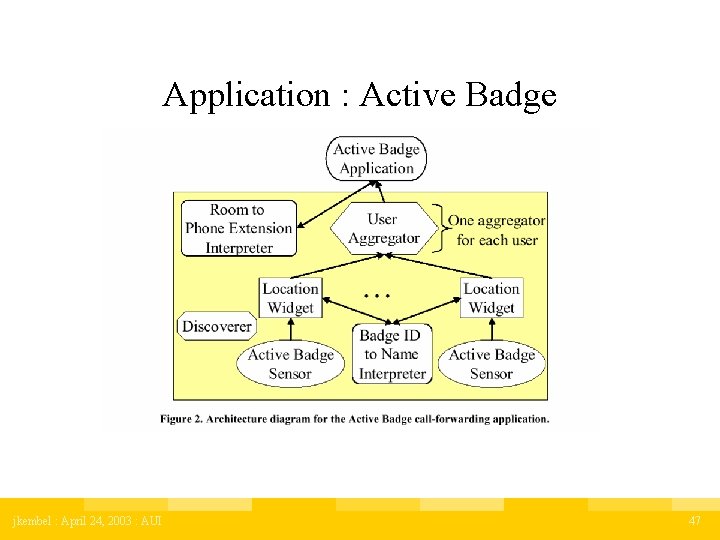 Application : Active Badge

Active Badge Application

Room to Phone Extension Interpreter

User Aggregator

One aggregator for each user

Location Widget

...

Location Widget

Discoverer

Active Badge Sensor

Badge ID to Name Interpreter

Active Badge Sensor

Figure 2. Architecture diagram for the Active Badge call-forwarding application.

jkembel : April 24, 2003 : AUI

47